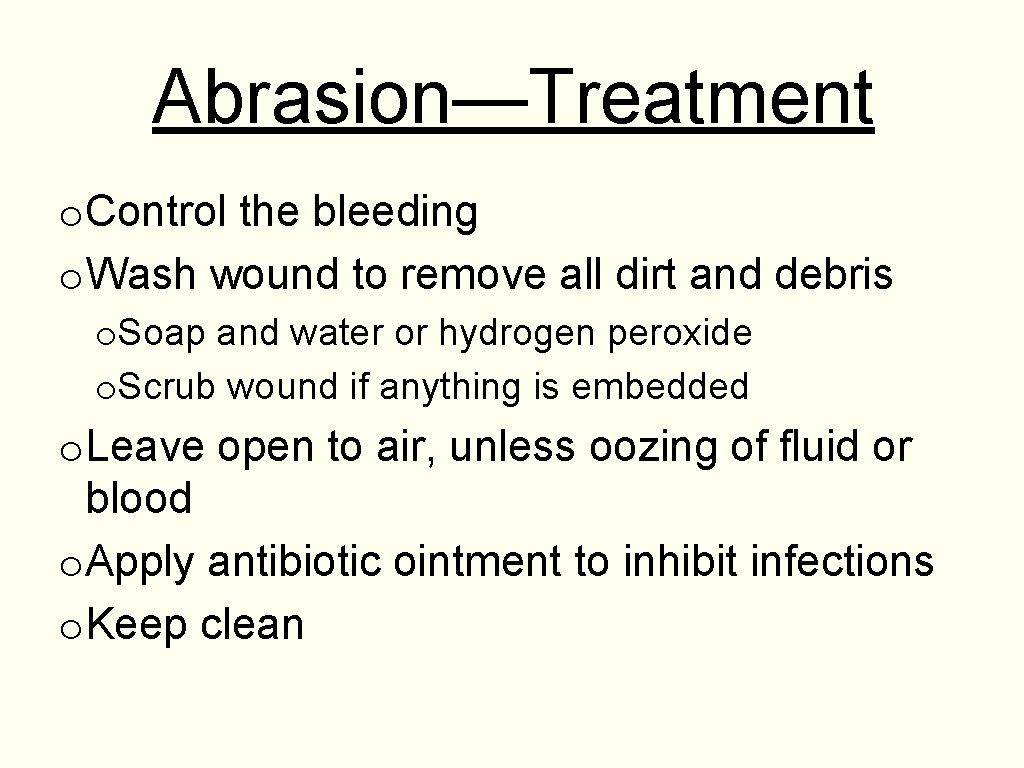 Abrasion—Treatment

o Control the bleeding
o Wash wound to remove all dirt and debris
o Soap and water or hydrogen peroxide
o Scrub wound if anything is embedded
o Leave open to air, unless oozing of fluid or blood
o Apply antibiotic ointment to inhibit infections
o Keep clean